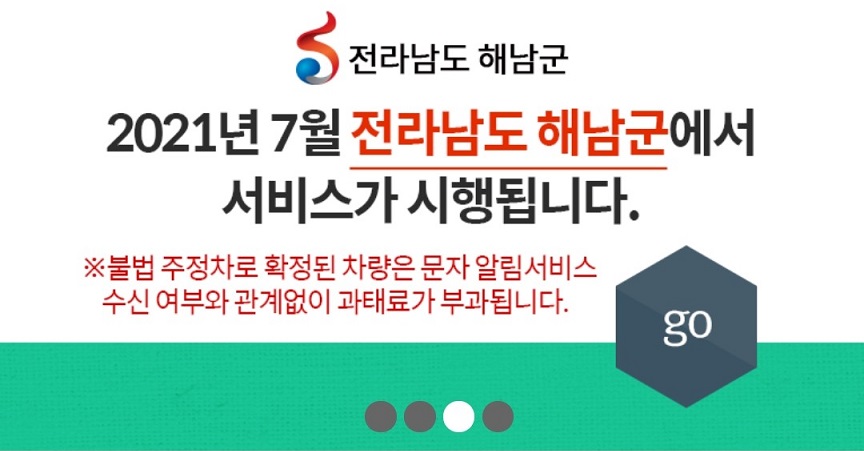 전라남도 해남군

2021년 7월 전라남도 해남군에서 서비스가 시행됩니다.

※불법 주정차로 확정된 차량은 문자 알림서비스 수신 여부와 관계없이 과태료가 부과됩니다.

go